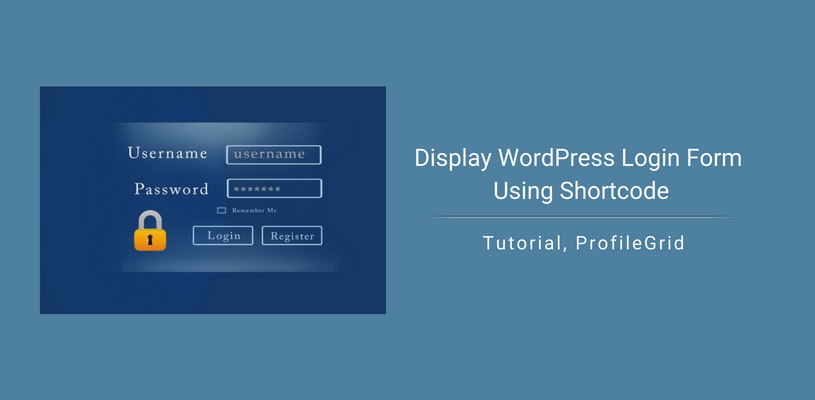 Username username
Password *******
Remember Me
Login Register

Display WordPress Login Form Using Shortcode

Tutorial, ProfileGrid